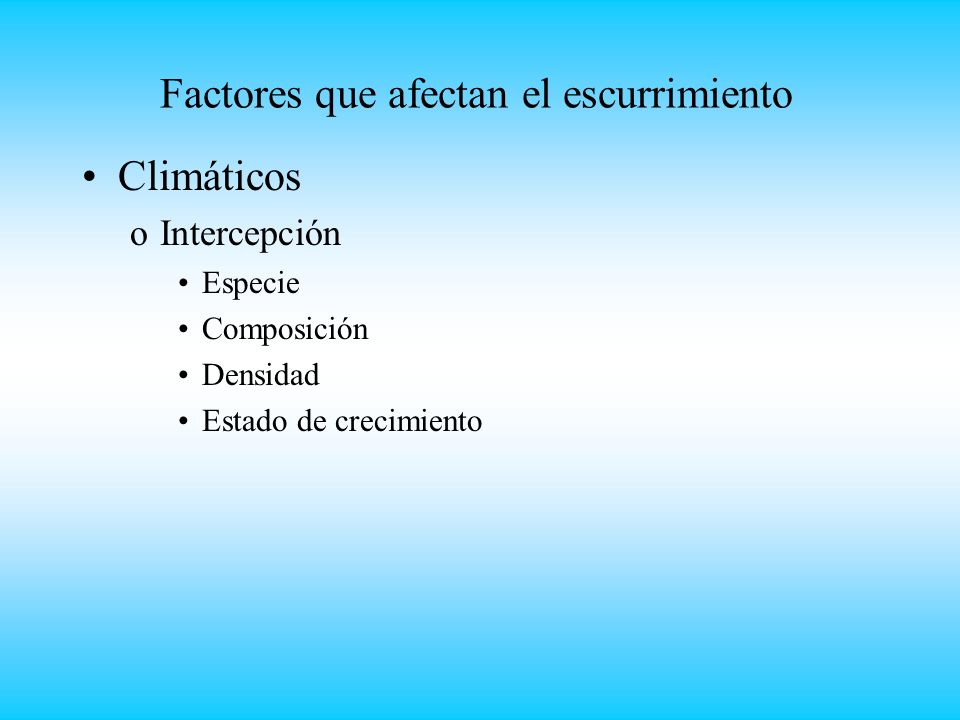 Factores que afectan el escurrimiento

• Climáticos
  o Intercepción
    • Especie
    • Composición
    • Densidad
    • Estado de crecimiento